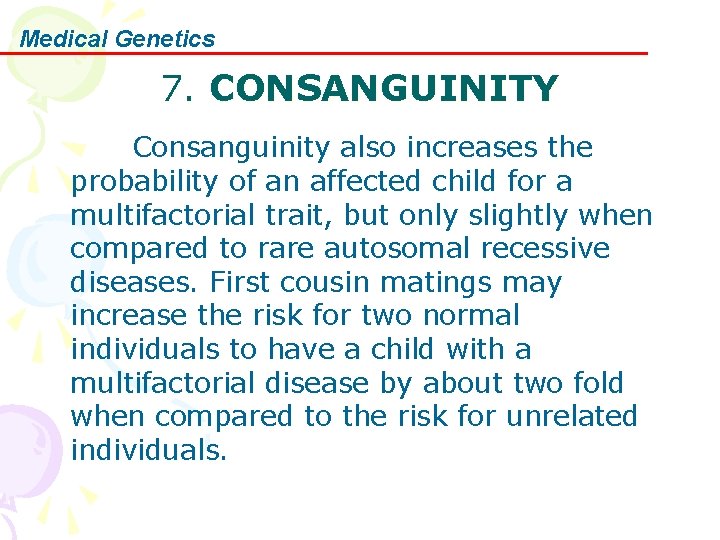 Medical Genetics

7. CONSANGUINITY

Consanguinity also increases the probability of an affected child for a multifactorial trait, but only slightly when compared to rare autosomal recessive diseases. First cousin matings may increase the risk for two normal individuals to have a child with a multifactorial disease by about two fold when compared to the risk for unrelated individuals.